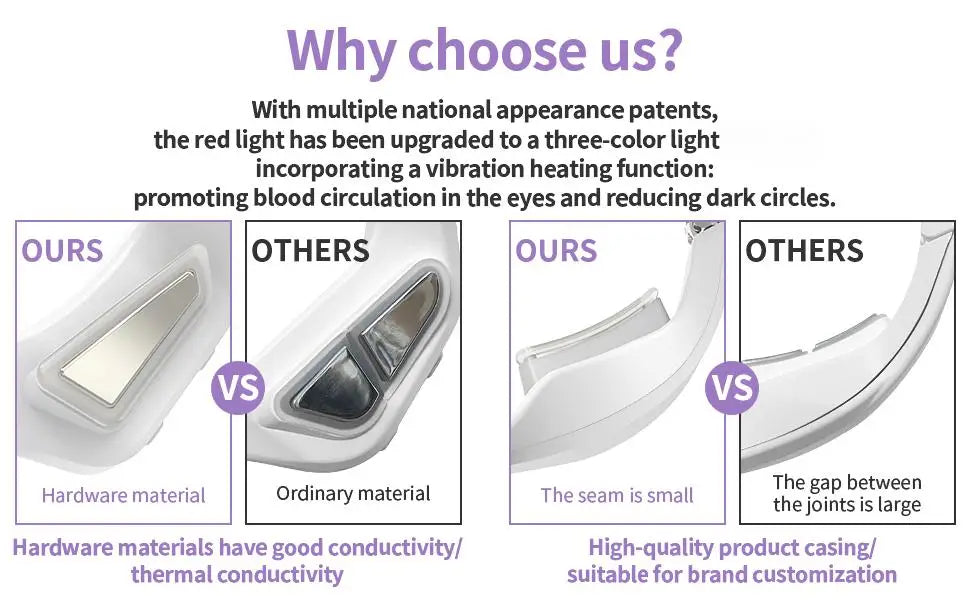 Why choose us?

With multiple national appearance patents, the red light has been upgraded to a three-color light incorporating a vibration heating function: promoting blood circulation in the eyes and reducing dark circles.

OURS

Hardware material

VS

OTHERS

Ordinary material

Hardware materials have good conductivity/ thermal conductivity

OURS

The seam is small

VS

OTHERS

The gap between the joints is large

High-quality product casing/ suitable for brand customization